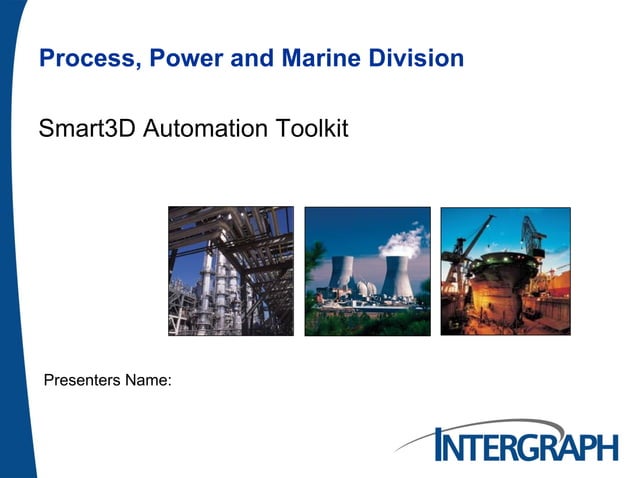 Process, Power and Marine Division

Smart3D Automation Toolkit

Presenters Name:

INTERGRAPH